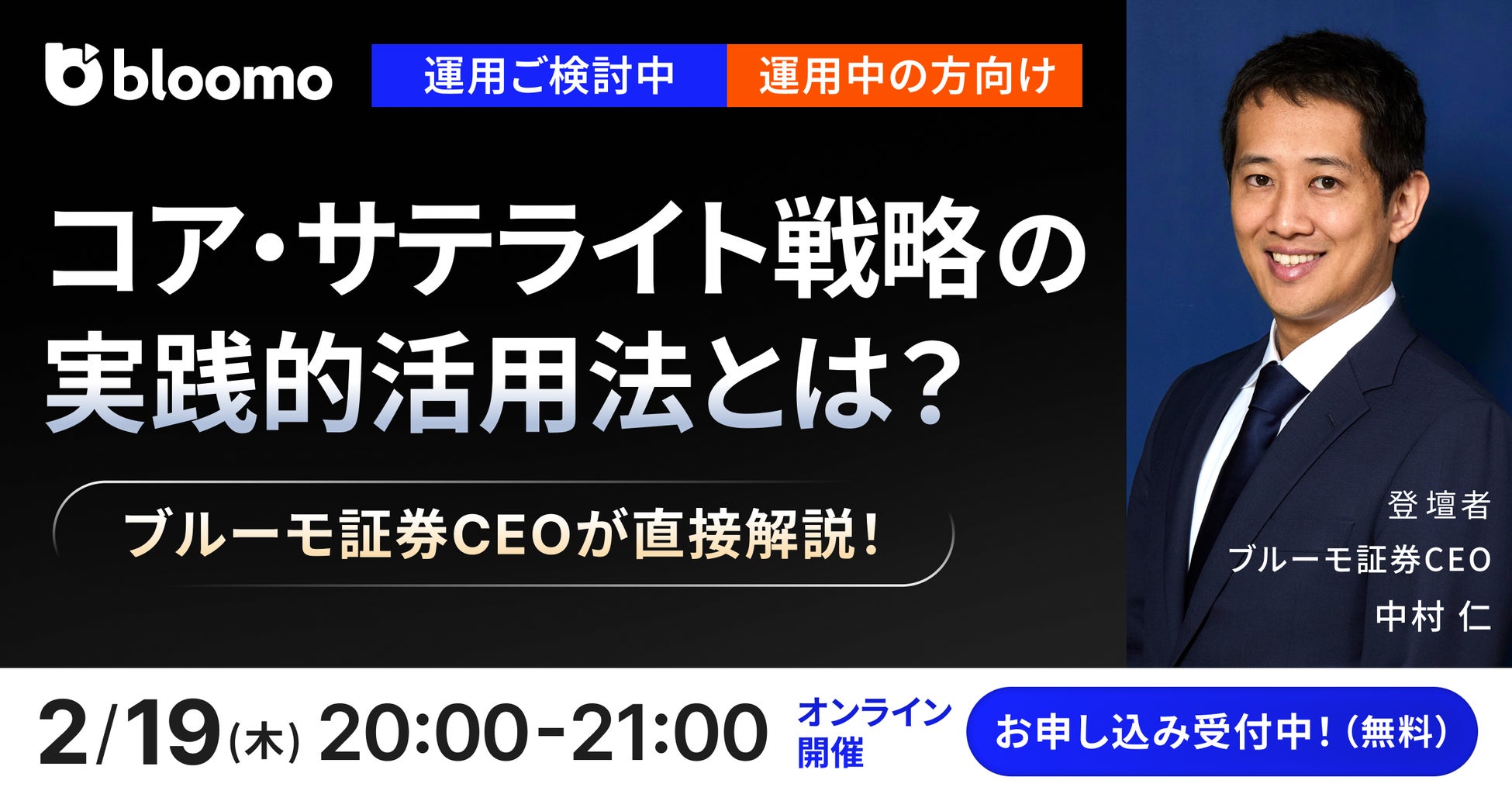 bloomo

運用ご検討中 運用中の方向け

コア・サテライト戦略の実践的活用法とは？

ブルーモ証券CEOが直接解説！

登壇者
ブルーモ証券CEO
中村 仁

2/19(木) 20:00-21:00 オンライン開催

お申し込み受付中！(無料)